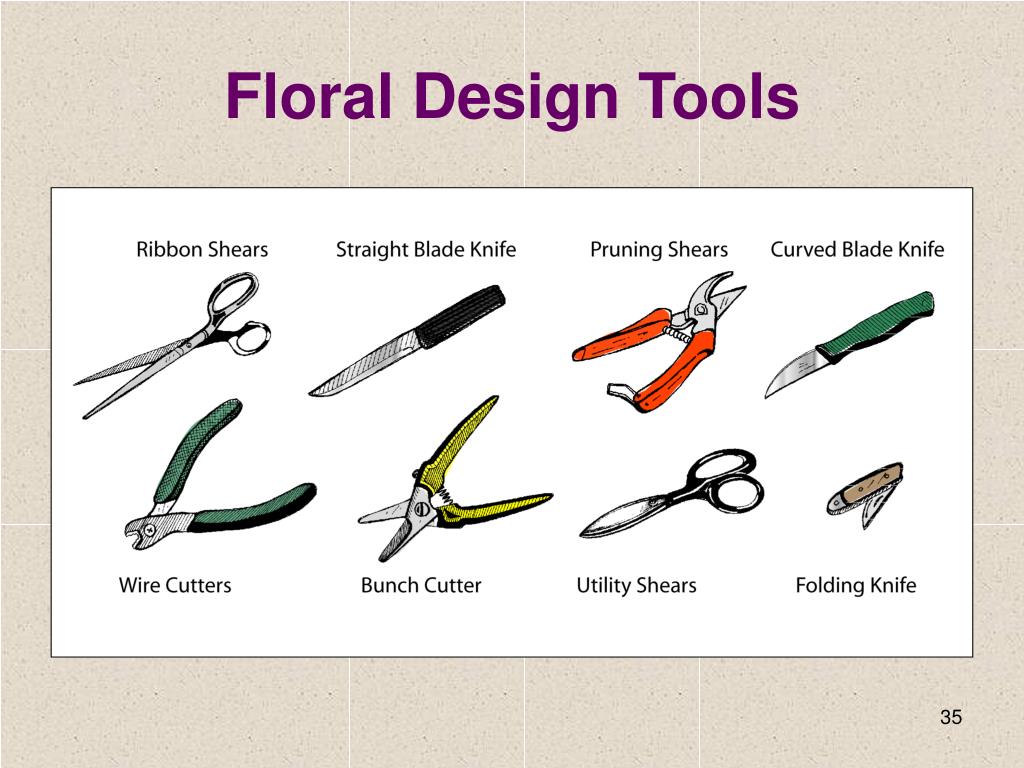 Floral Design Tools

Ribbon Shears

Straight Blade Knife

Pruning Shears

Curved Blade Knife

Wire Cutters

Bunch Cutter

Utility Shears

Folding Knife

35